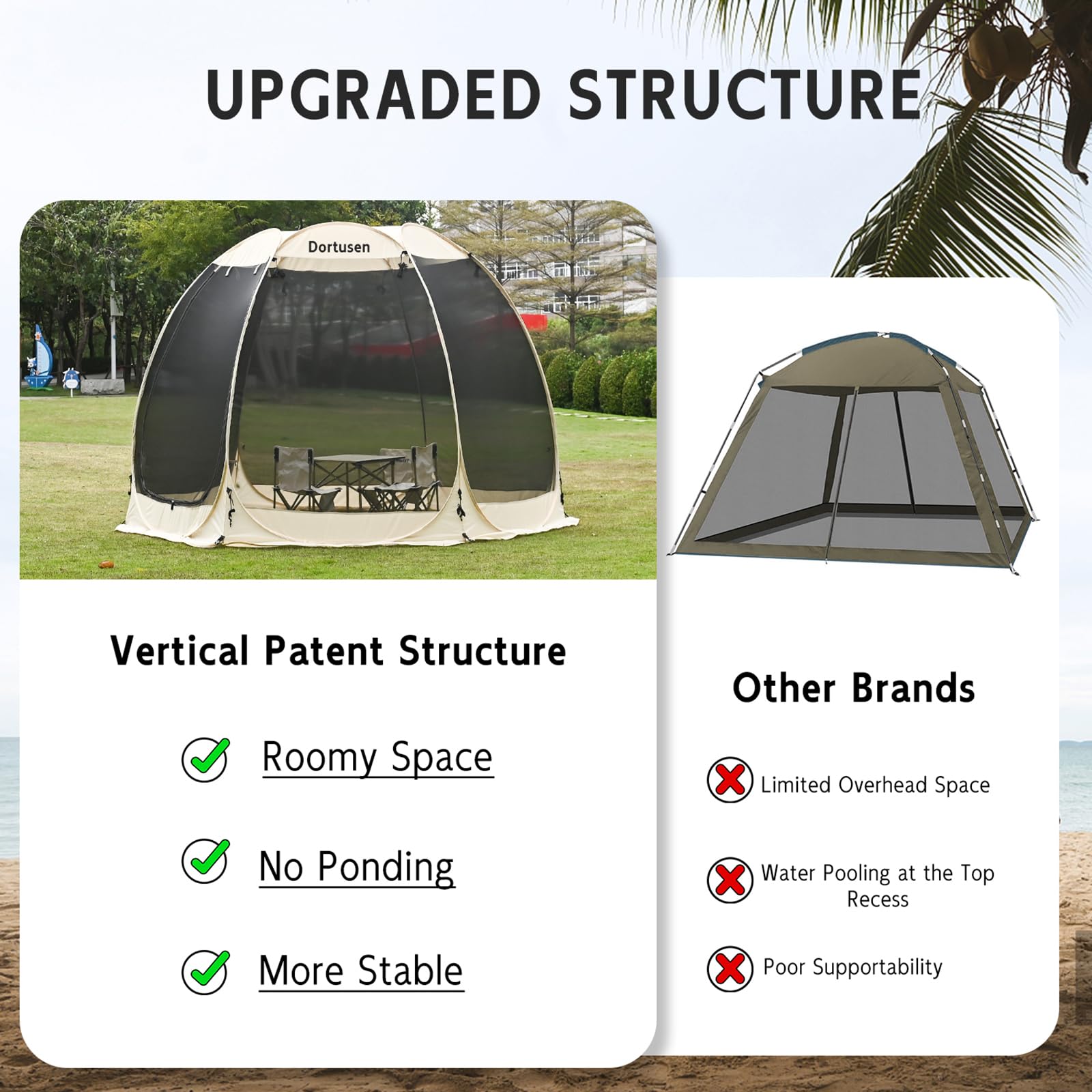 UPGRADED STRUCTURE

Dortusen

Vertical Patent Structure

Roomy Space

No Ponding

More Stable

Other Brands

Limited Overhead Space

Water Pooling at the Top Recess

Poor Supportability